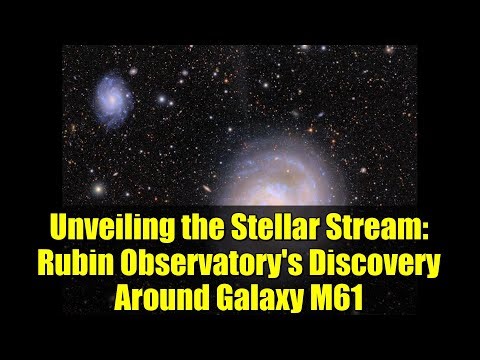 Unveiling the Stellar Stream: Rubin Observatory's Discovery Around Galaxy M61